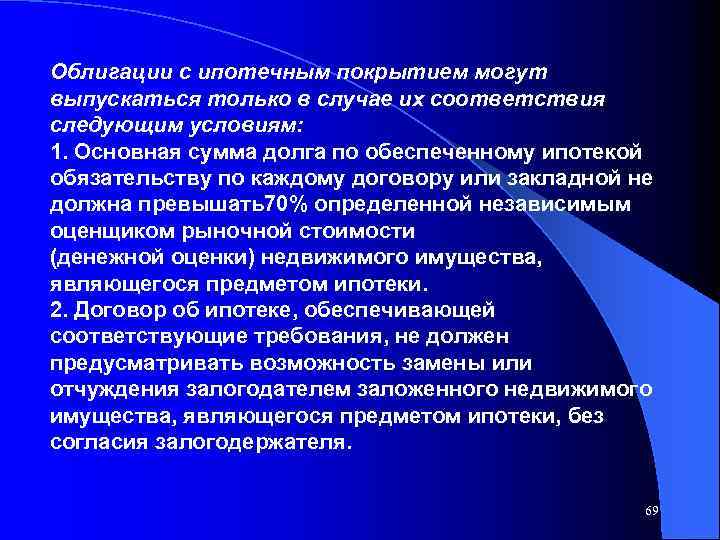 Облигации с ипотечным покрытием могут выпускаться только в случае их соответствия следующим условиям:
1. Основная сумма долга по обеспеченному ипотекой обязательству по каждому договору или закладной не должна превышать70% определенной независимым оценщиком рыночной стоимости (денежной оценки) недвижимого имущества, являющегося предметом ипотеки.
2. Договор об ипотеке, обеспечивающей соответствующие требования, не должен предусматривать возможность замены или отчуждения залогодателем заложенного недвижимого имущества, являющегося предметом ипотеки, без согласия залогодержателя.

69